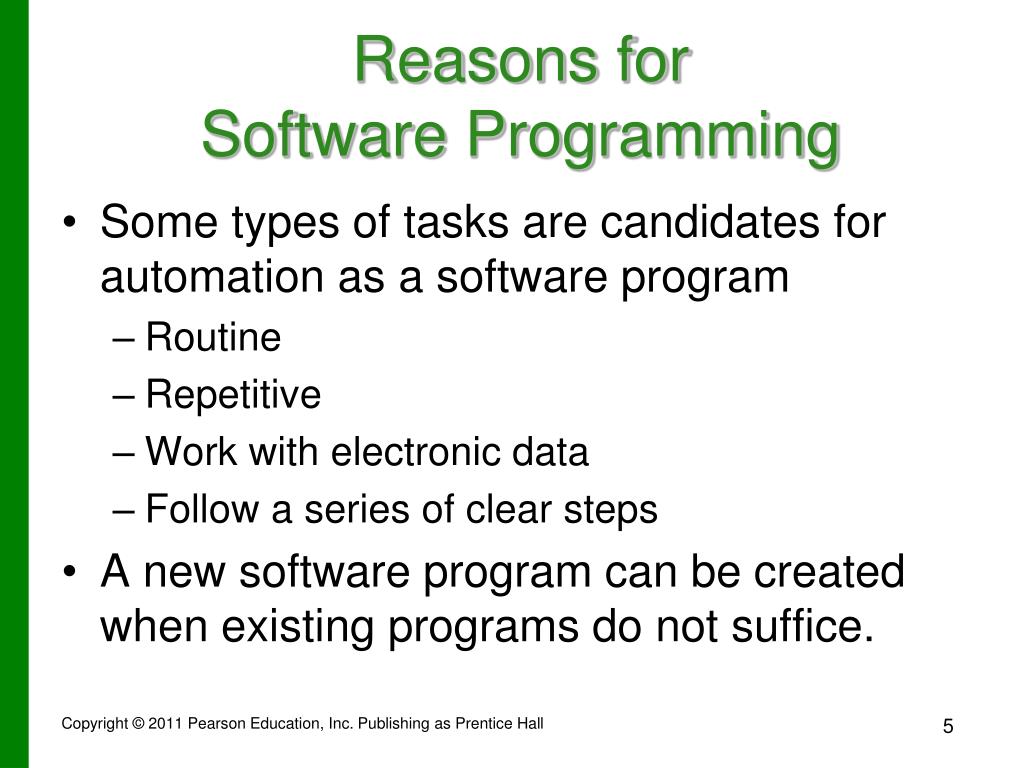 Reasons for
Software Programming

• Some types of tasks are candidates for automation as a software program
– Routine
– Repetitive
– Work with electronic data
– Follow a series of clear steps
• A new software program can be created when existing programs do not suffice.

Copyright © 2011 Pearson Education, Inc. Publishing as Prentice Hall

5